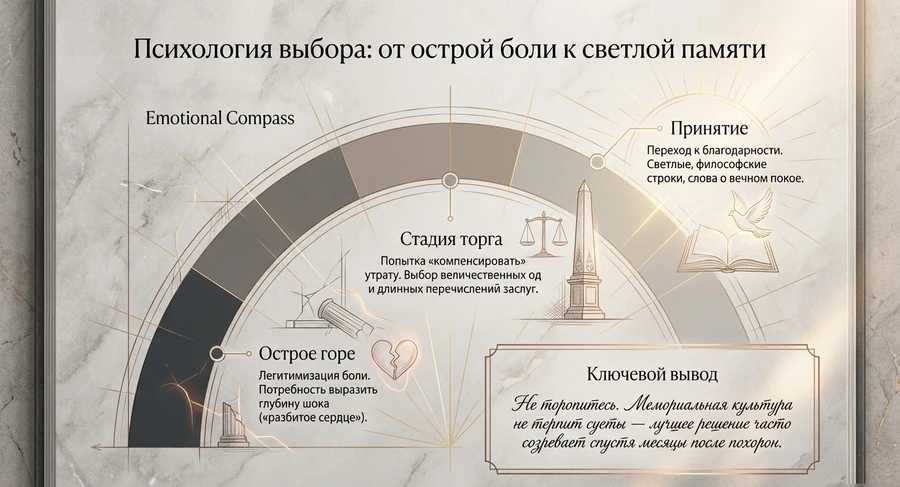 Психология выбора: от острой боли к светлой памяти

Emotional Compass

Принятие
Переход к благодарности. Светлые, философские строки, слова о вечном покое.

Стадия торга
Попытка «компенсировать» утрату. Выбор величественных од и длинных перечислений заслуг.

Острое горе
Легитимизация боли. Потребность выразить глубину шока («разбитое сердце»).

Ключевой вывод
Не торопитесь. Мемориальная культура не терпит суеты — лучшее решение часто созревает спустя месяцы после похорон.